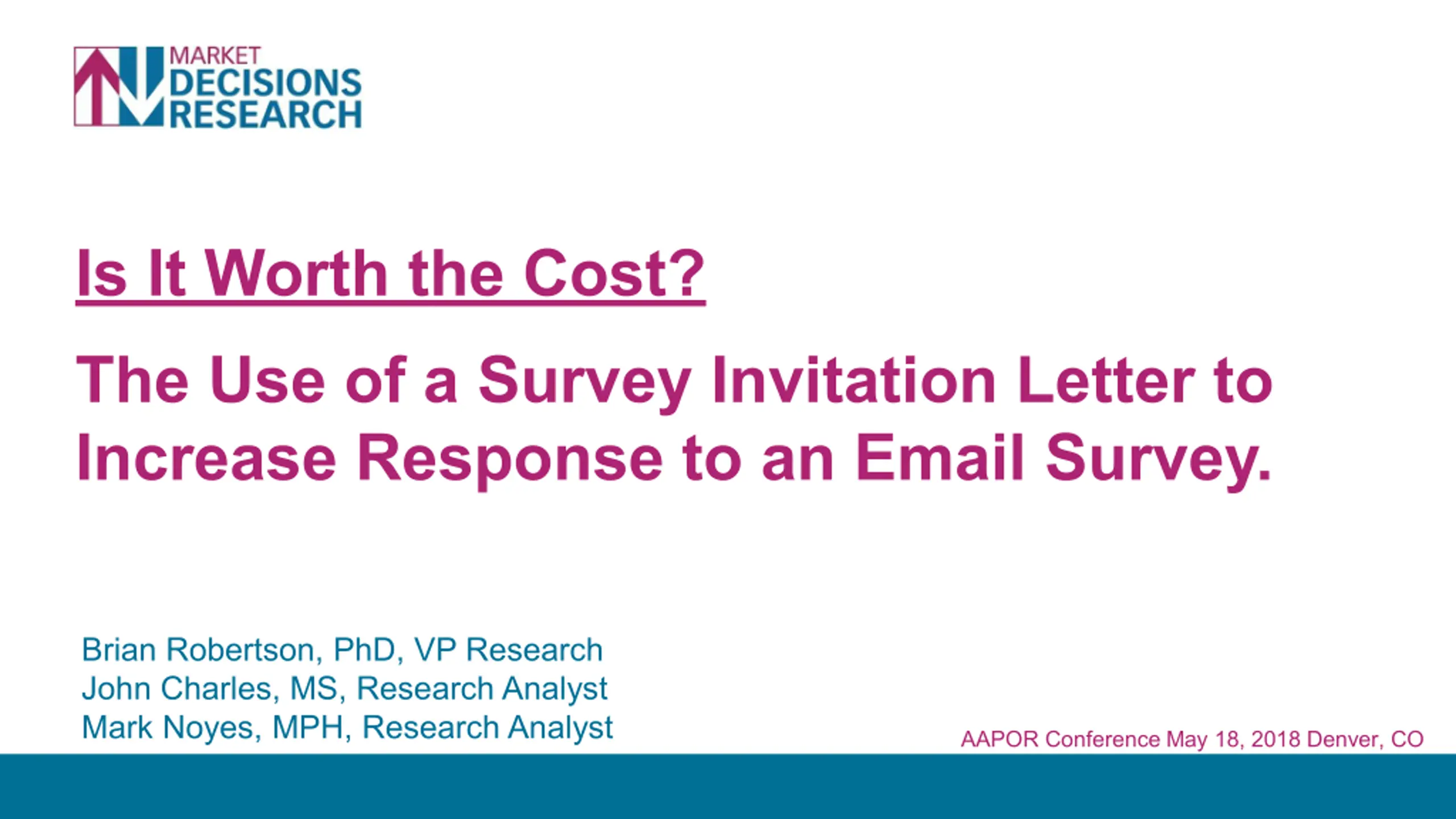 MARKET
DECISIONS
RESEARCH

Is It Worth the Cost?

The Use of a Survey Invitation Letter to Increase Response to an Email Survey.

Brian Robertson, PhD, VP Research
John Charles, MS, Research Analyst
Mark Noyes, MPH, Research Analyst

AAPOR Conference May 18, 2018 Denver, CO